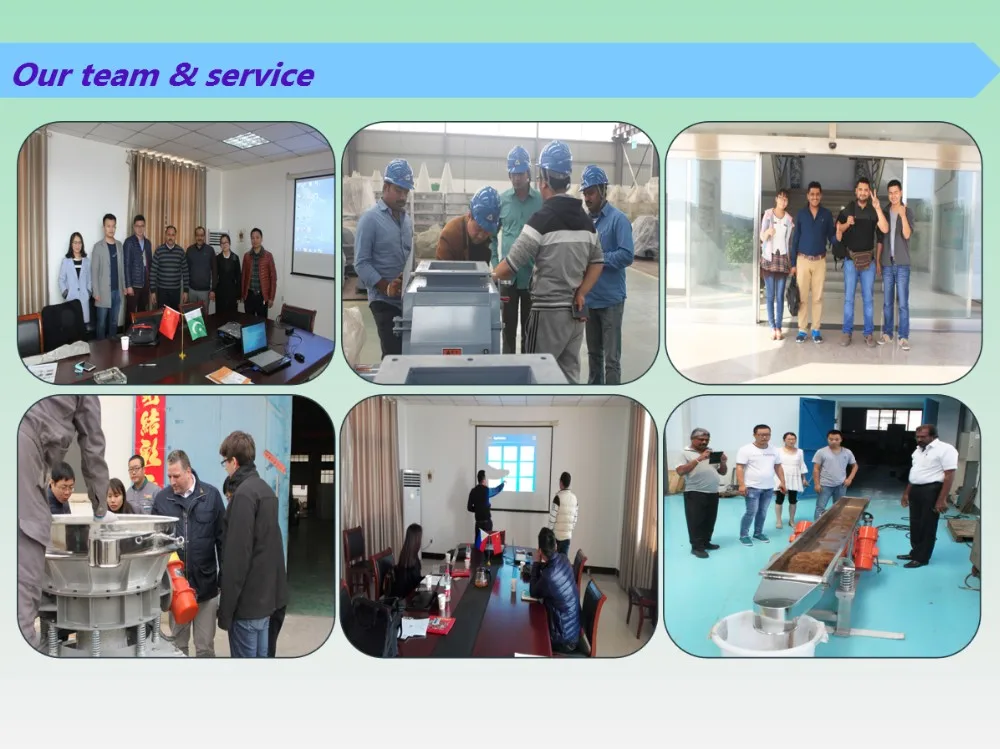 Our team & service